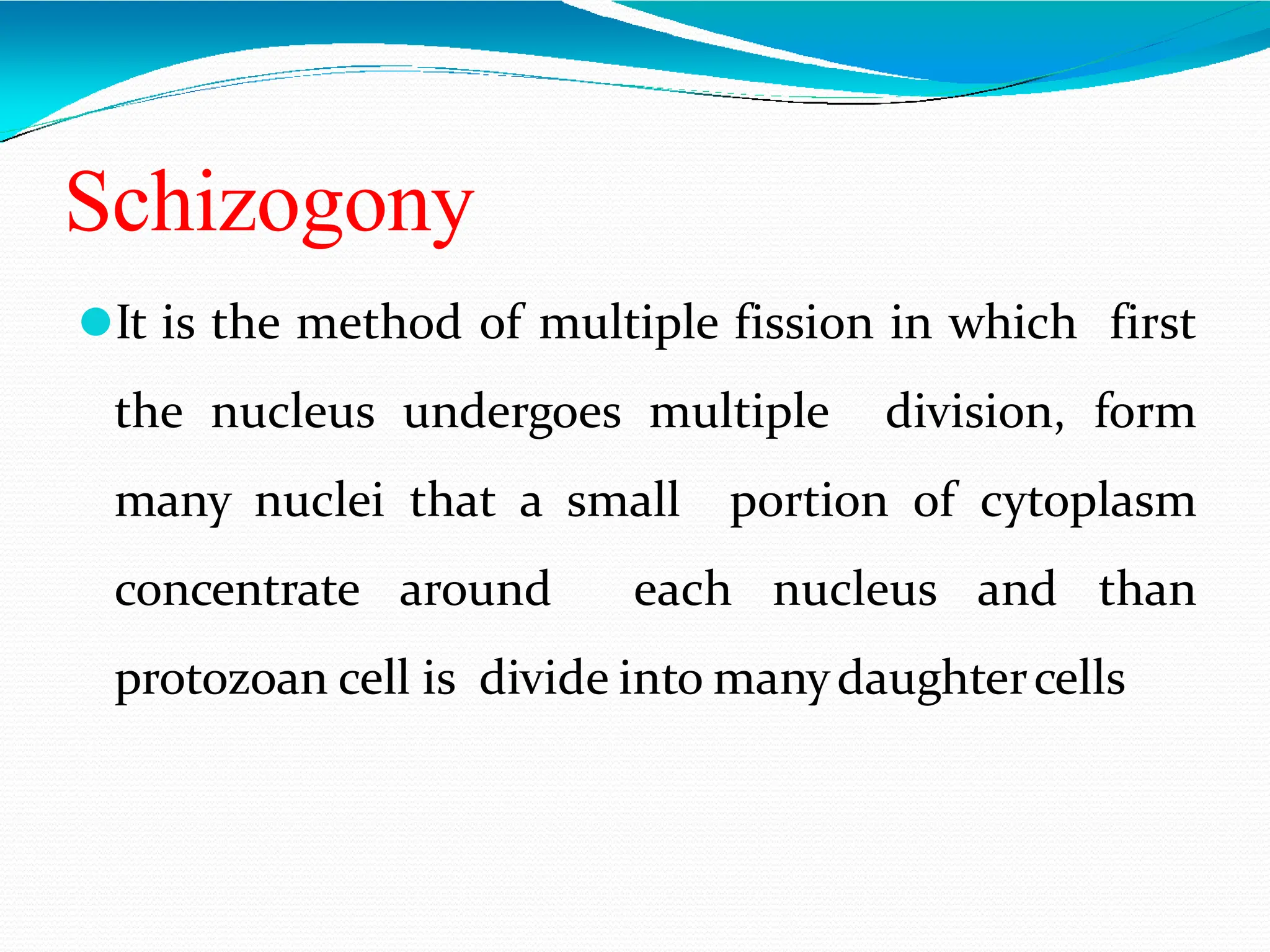 Schizogony

It is the method of multiple fission in which first the nucleus undergoes multiple division, form many nuclei that a small portion of cytoplasm concentrate around each nucleus and than protozoan cell is divide into many daughter cells